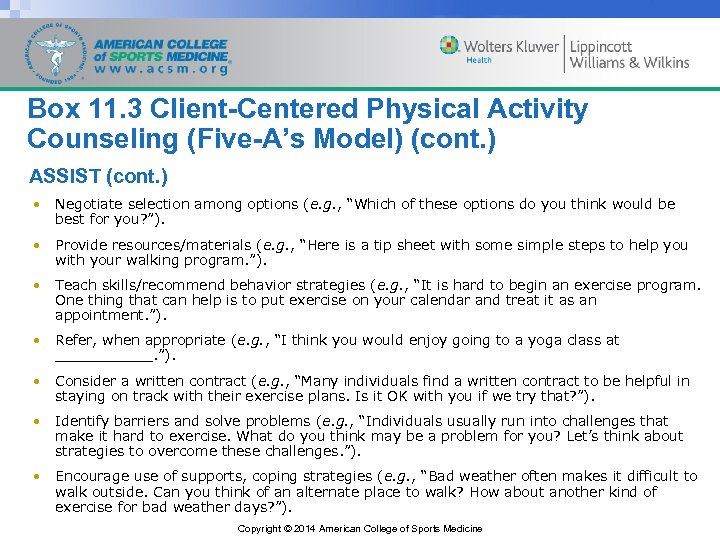 AMERICAN COLLEGE of SPORTS MEDICINE
www.acsm.org

Wolters Kluwer Health | Lippincott Williams & Wilkins

Box 11.3 Client-Centered Physical Activity Counseling (Five-A's Model) (cont.)

ASSIST (cont.)

• Negotiate selection among options (e.g., "Which of these options do you think would be best for you?").

• Provide resources/materials (e.g., "Here is a tip sheet with some simple steps to help you with your walking program.").

• Teach skills/recommend behavior strategies (e.g., "It is hard to begin an exercise program. One thing that can help is to put exercise on your calendar and treat it as an appointment.").

• Refer, when appropriate (e.g., "I think you would enjoy going to a yoga class at ___________.").

• Consider a written contract (e.g., "Many individuals find a written contract to be helpful in staying on track with their exercise plans. Is it OK with you if we try that?").

• Identify barriers and solve problems (e.g., "Individuals usually run into challenges that make it hard to exercise. What do you think may be a problem for you? Let's think about strategies to overcome these challenges.").

• Encourage use of supports, coping strategies (e.g., "Bad weather often makes it difficult to walk outside. Can you think of an alternate place to walk? How about another kind of exercise for bad weather days?").

Copyright © 2014 American College of Sports Medicine